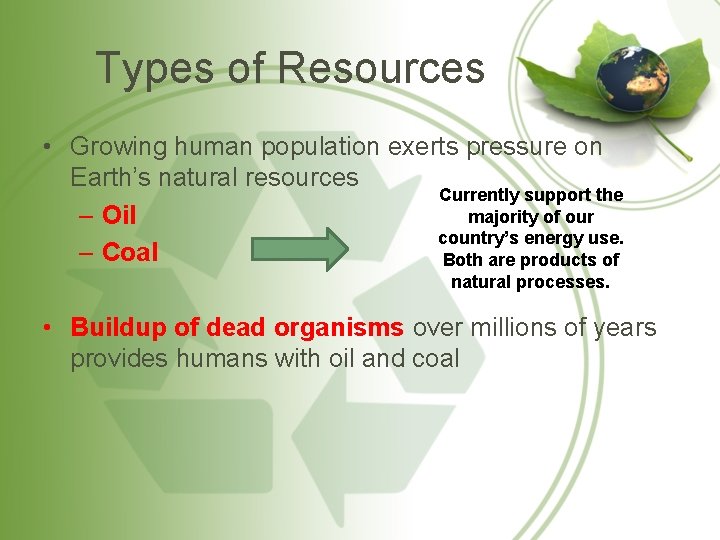 Types of Resources

• Growing human population exerts pressure on Earth's natural resources
– Oil
– Coal

Currently support the majority of our country's energy use. Both are products of natural processes.

• Buildup of dead organisms over millions of years provides humans with oil and coal